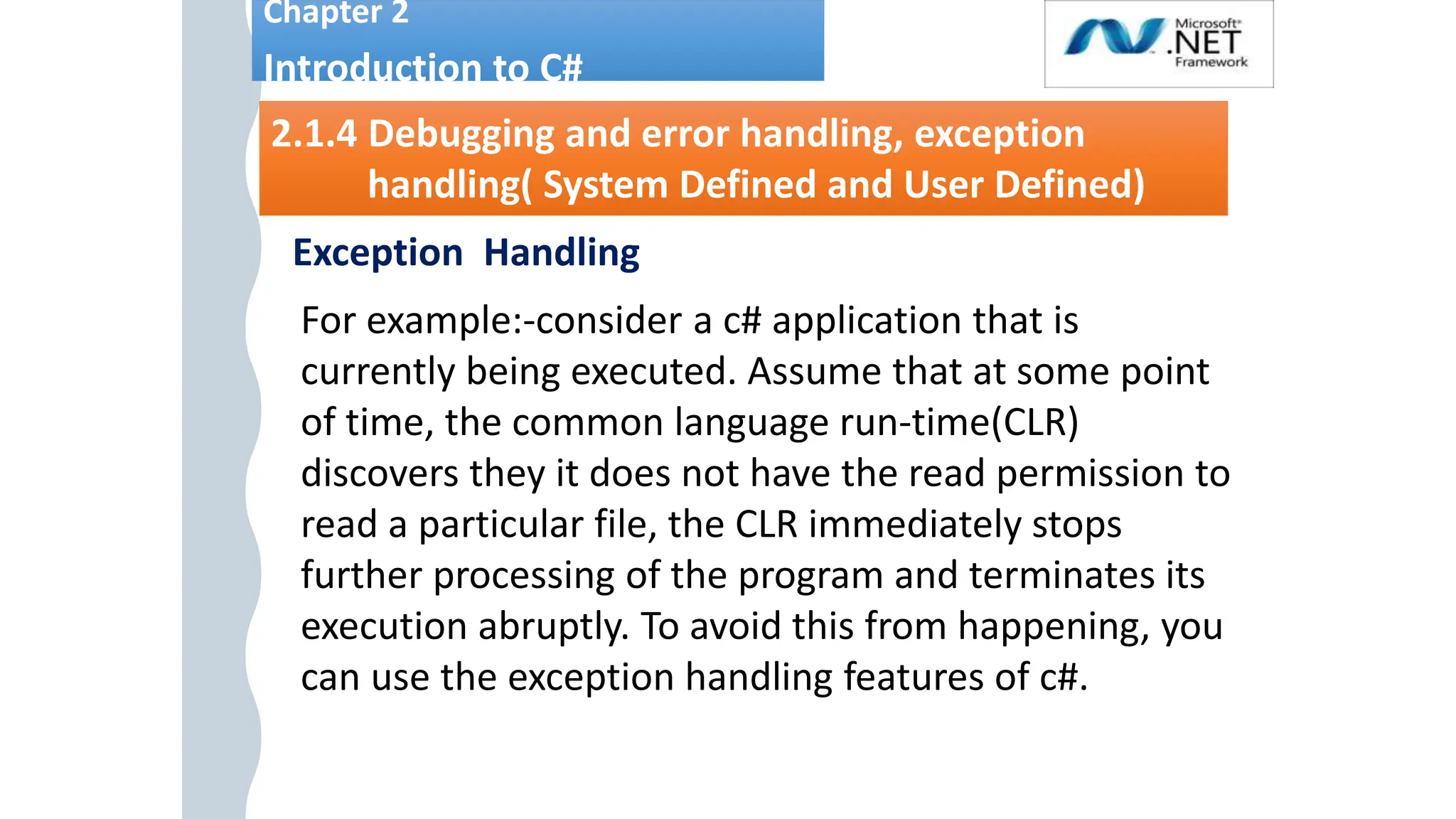 Chapter 2
Introduction to C#

Microsoft® .NET Framework

2.1.4 Debugging and error handling, exception handling( System Defined and User Defined)

Exception Handling

For example:-consider a c# application that is currently being executed. Assume that at some point of time, the common language run-time(CLR) discovers they it does not have the read permission to read a particular file, the CLR immediately stops further processing of the program and terminates its execution abruptly. To avoid this from happening, you can use the exception handling features of c#.